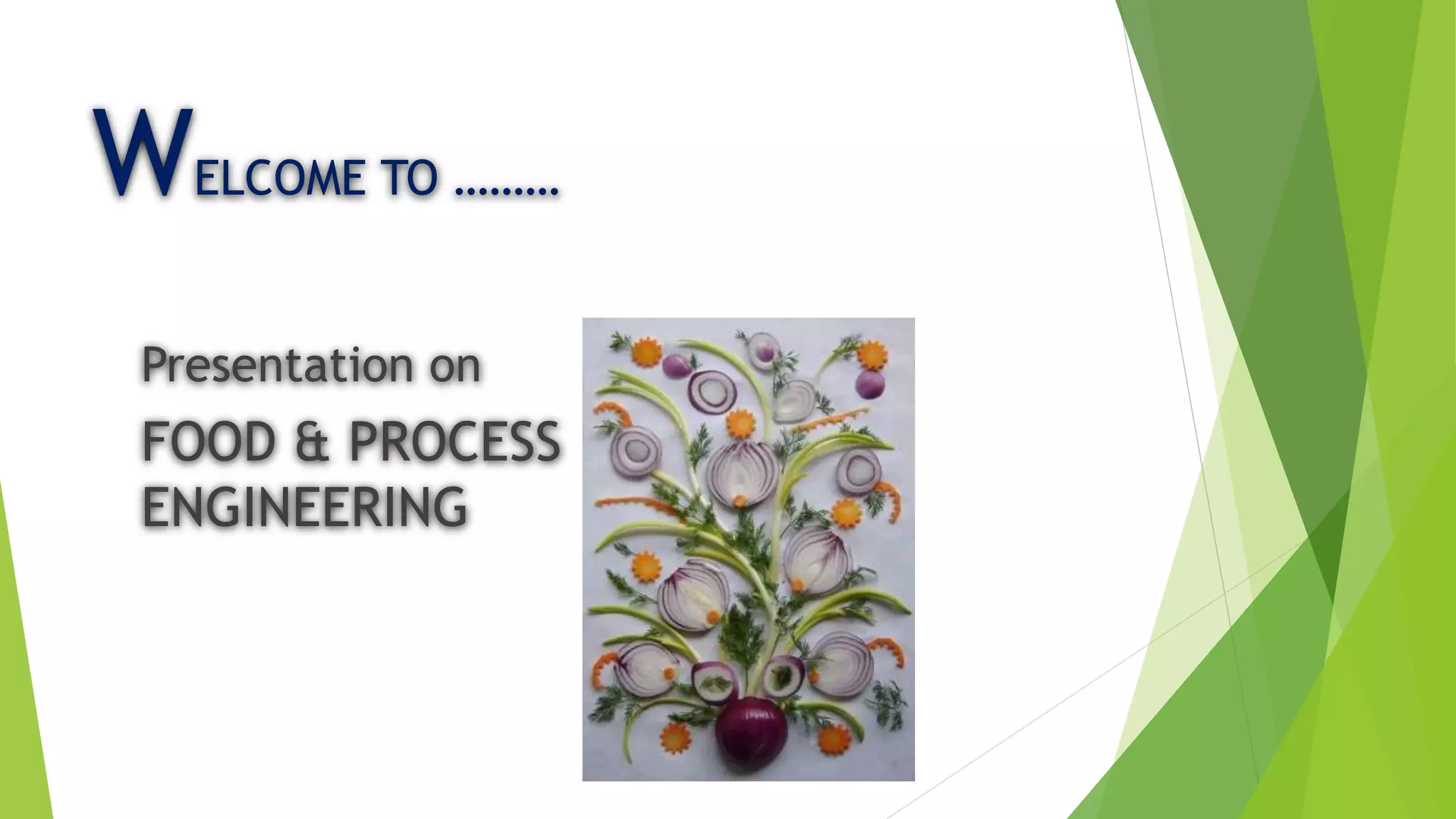 WELCOME TO ………

Presentation on

FOOD & PROCESS ENGINEERING